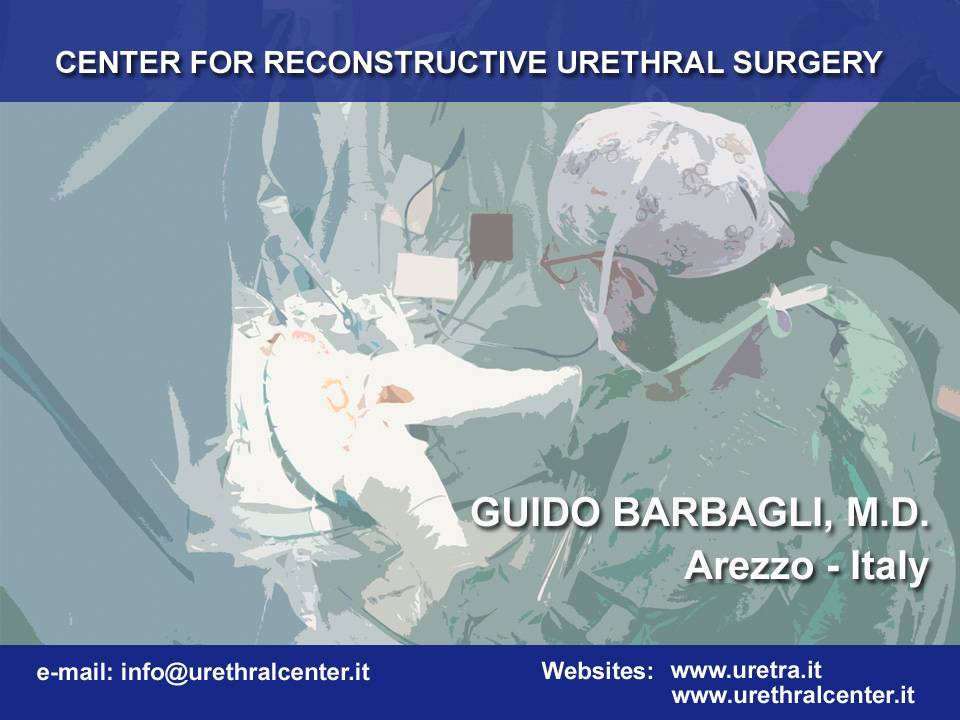 CENTER FOR RECONSTRUCTIVE URETHRAL SURGERY

GUIDO BARBAGLI, M.D.
Arezzo - Italy

e-mail: info@urethralcenter.it

Websites: www.uretra.it
www.urethralcenter.it